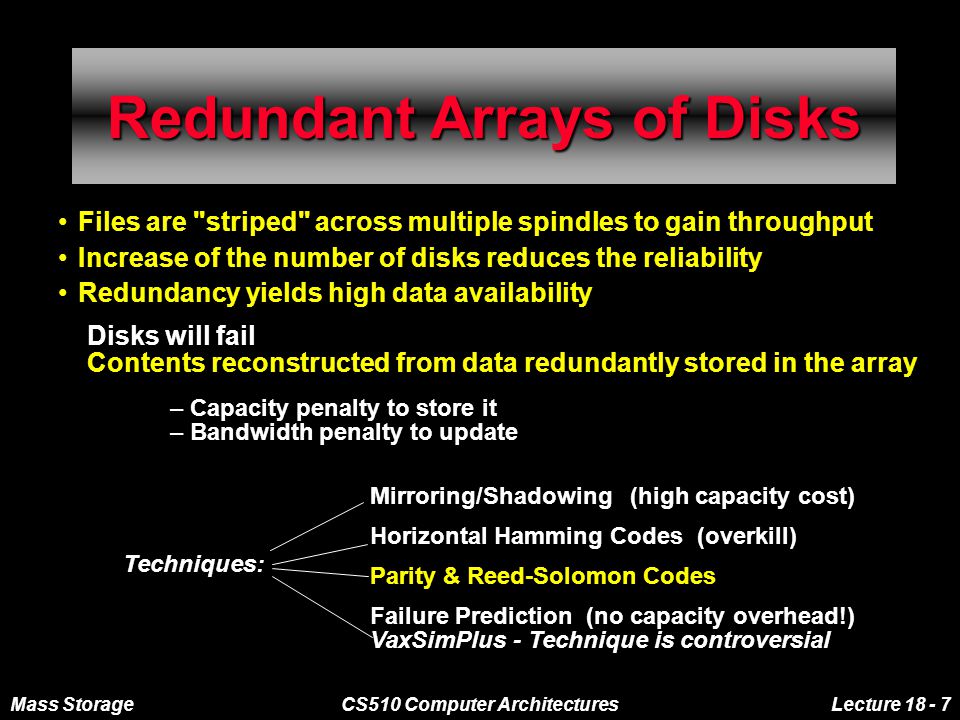 Redundant Arrays of Disks

• Files are "striped" across multiple spindles to gain throughput
• Increase of the number of disks reduces the reliability
• Redundancy yields high data availability

Disks will fail
Contents reconstructed from data redundantly stored in the array

– Capacity penalty to store it
– Bandwidth penalty to update

Techniques:

Mirroring/Shadowing (high capacity cost)

Horizontal Hamming Codes (overkill)

Parity & Reed-Solomon Codes

Failure Prediction (no capacity overhead!)
VaxSimPlus - Technique is controversial

Mass Storage CS510 Computer Architectures Lecture 18 - 7